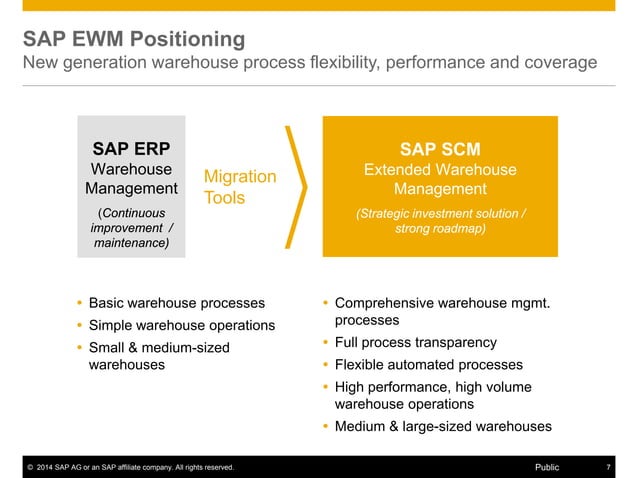 SAP EWM Positioning
New generation warehouse process flexibility, performance and coverage

SAP ERP
Warehouse Management
(Continuous improvement / maintenance)

Migration Tools

SAP SCM
Extended Warehouse Management
(Strategic investment solution / strong roadmap)

• Basic warehouse processes
• Simple warehouse operations
• Small & medium-sized warehouses

• Comprehensive warehouse mgmt. processes
• Full process transparency
• Flexible automated processes
• High performance, high volume warehouse operations
• Medium & large-sized warehouses

© 2014 SAP AG or an SAP affiliate company. All rights reserved.
Public
7